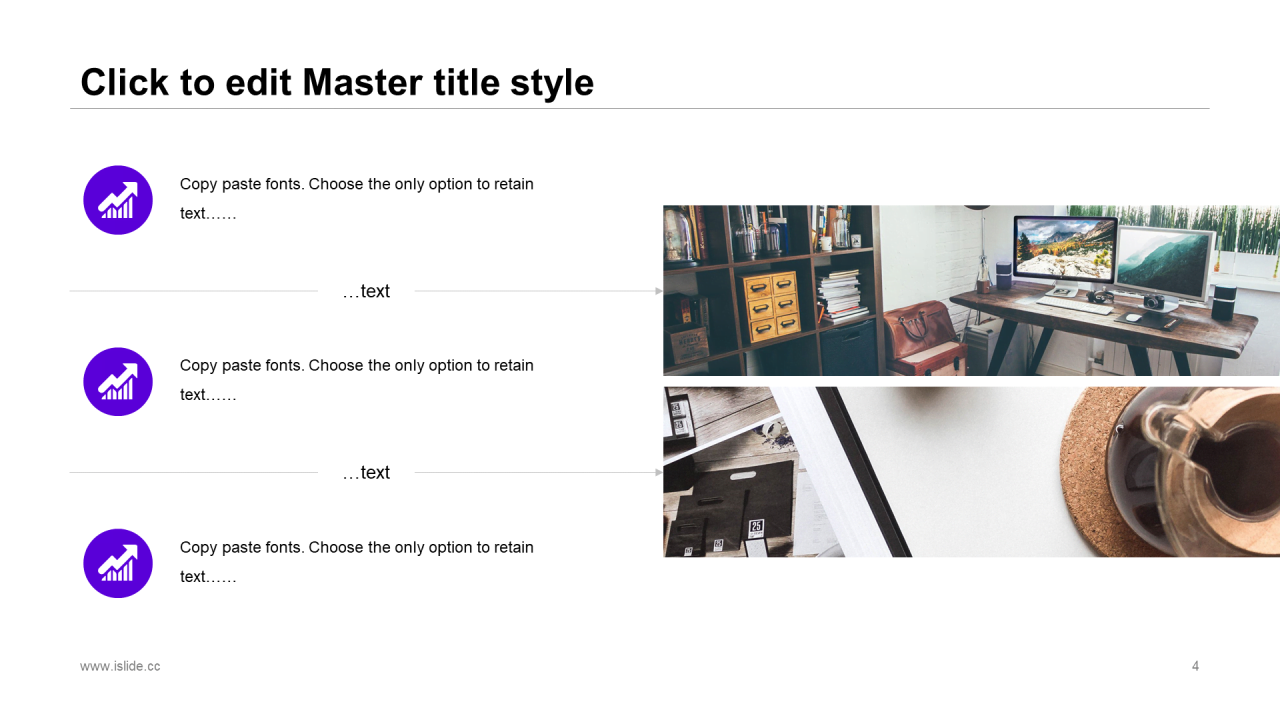 Click to edit Master title style

Copy paste fonts. Choose the only option to retain text……

…text

Copy paste fonts. Choose the only option to retain text……

…text

Copy paste fonts. Choose the only option to retain text……

www.islide.cc

4